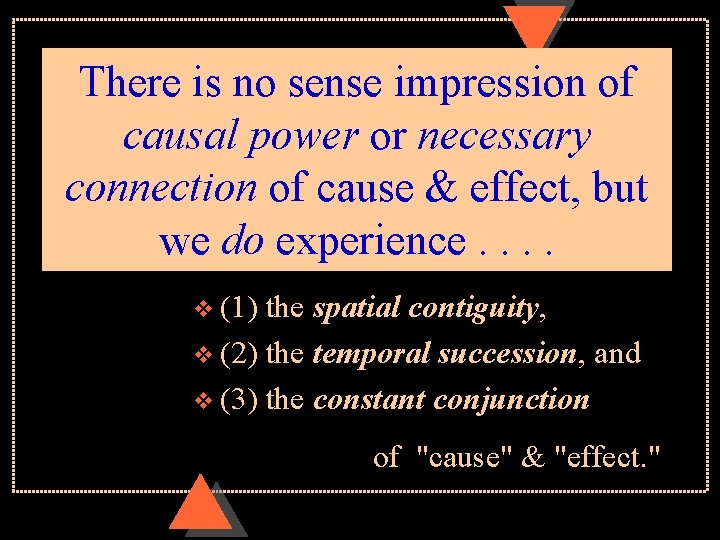 There is no sense impression of causal power or necessary connection of cause & effect, but we do experience . . . .

❖ (1) the spatial contiguity,
❖ (2) the temporal succession, and
❖ (3) the constant conjunction

of "cause" & "effect."